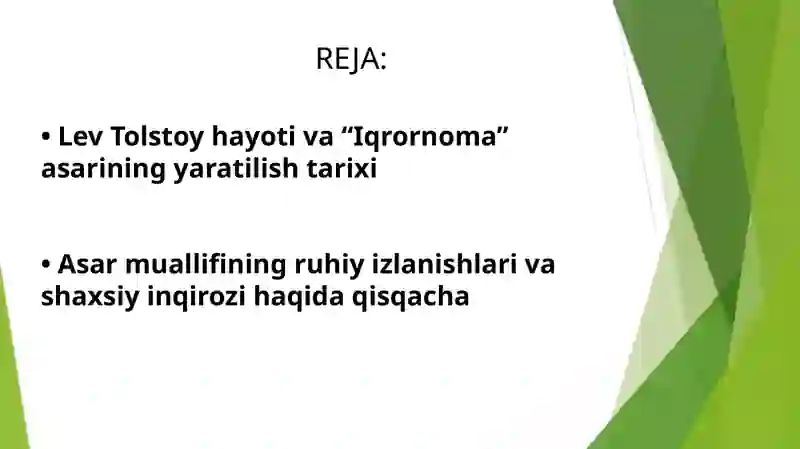 REJA:

• Lev Tolstoy hayoti va “Iqrornoma” asarining yaratilish tarixi

• Asar muallifining ruhiy izlanishlari va shaxsiy inqirozi haqida qisqacha